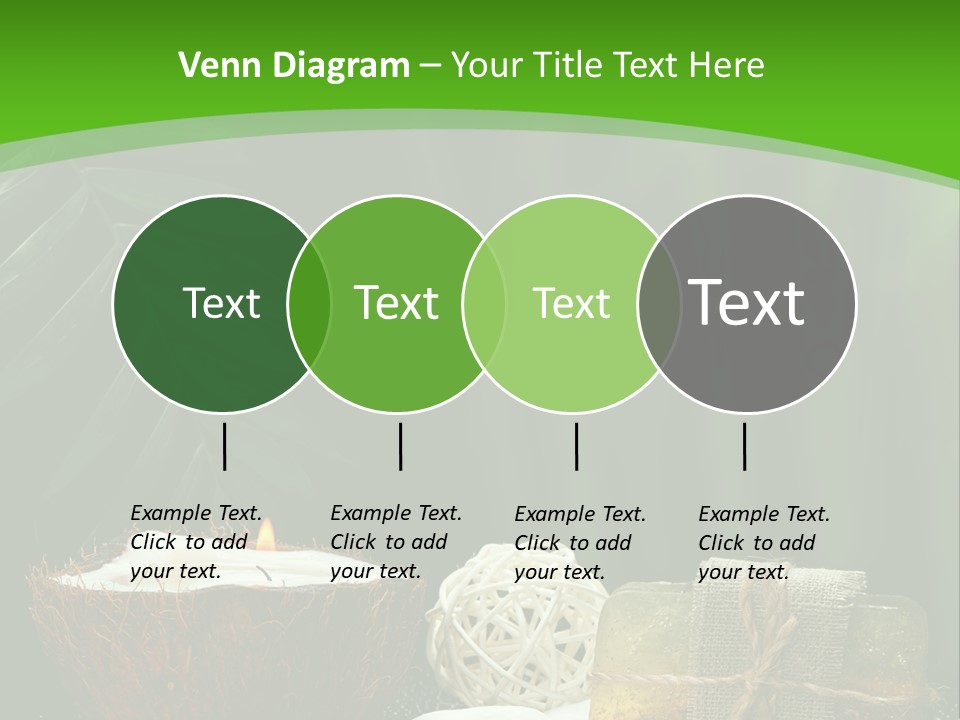 Venn Diagram – Your Title Text Here

Text

Text

Text

Text

Example Text. Click to add your text.

Example Text. Click to add your text.

Example Text. Click to add your text.

Example Text. Click to add your text.